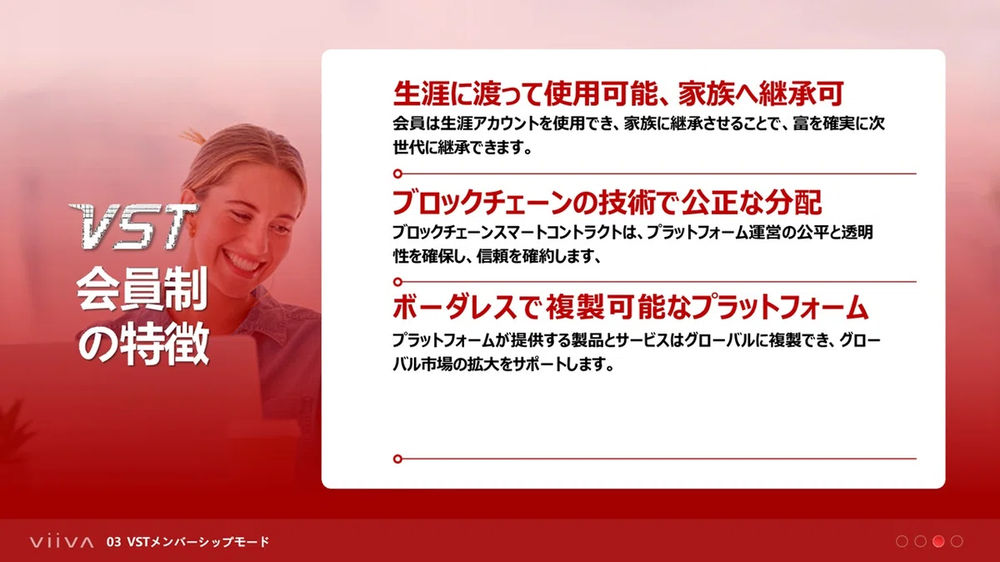 VST
会員制
の特徴

生涯に渡って使用可能、家族へ継承可
会員は生涯アカウントを使用でき、家族に継承させることで、富を確実に次世代に継承できます。

ブロックチェーンの技術で公正な分配
ブロックチェーンスマートコントラクトは、プラットフォーム運営の公平と透明性を確保し、信頼を確約します、

ボーダレスで複製可能なプラットフォーム
プラットフォームが提供する製品とサービスはグローバルに複製でき、グローバル市場の拡大をサポートします。

viiva 03 VSTメンバーシップモード